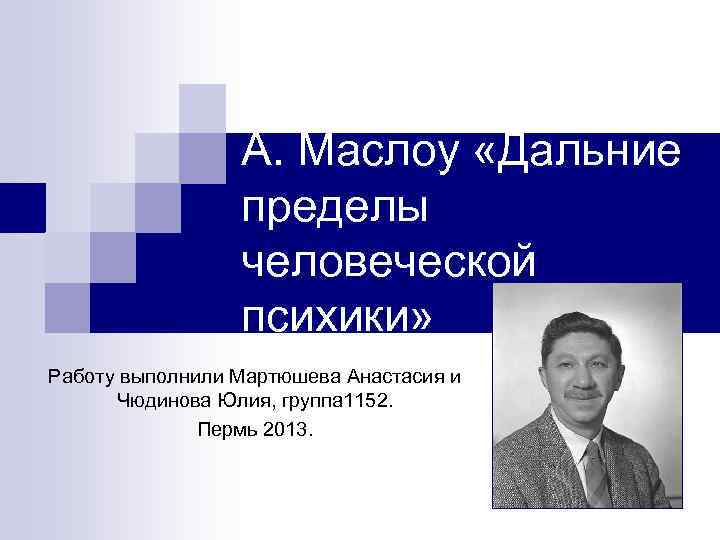 А. Маслоу «Дальние пределы человеческой психики»

Работу выполнили Мартюшева Анастасия и Чюдинова Юлия, группа1152.

Пермь 2013.